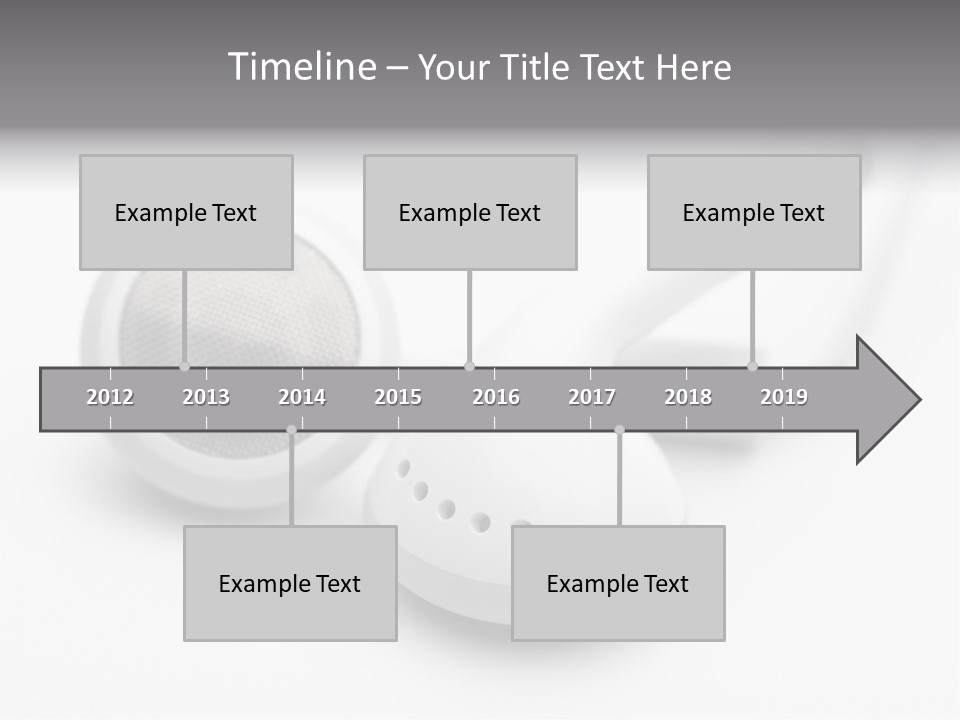 Timeline – Your Title Text Here

Example Text

Example Text

Example Text

2012 2013 2014 2015 2016 2017 2018 2019

Example Text

Example Text